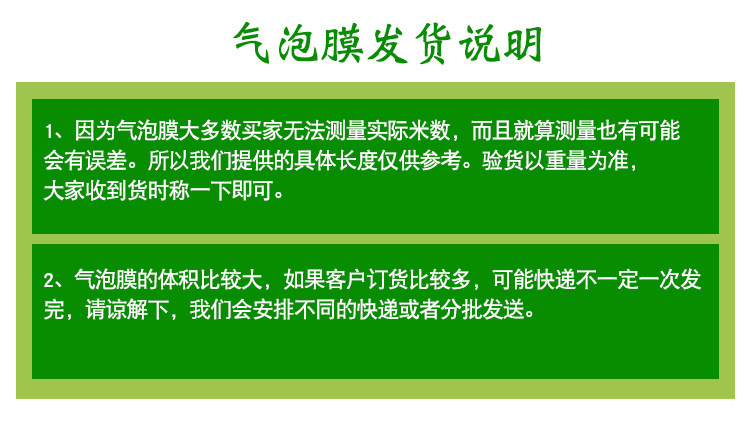 气泡膜发货说明

1、因为气泡膜大多数买家无法测量实际米数，而且就算测量也有可能会有误差。所以我们提供的具体长度仅供参考。验货以重量为准，大家收到货时称一下即可。

2、气泡膜的体积比较大，如果客户订货比较多，可能快递不一定一次发完，请谅解下，我们会安排不同的快递或者分批发送。